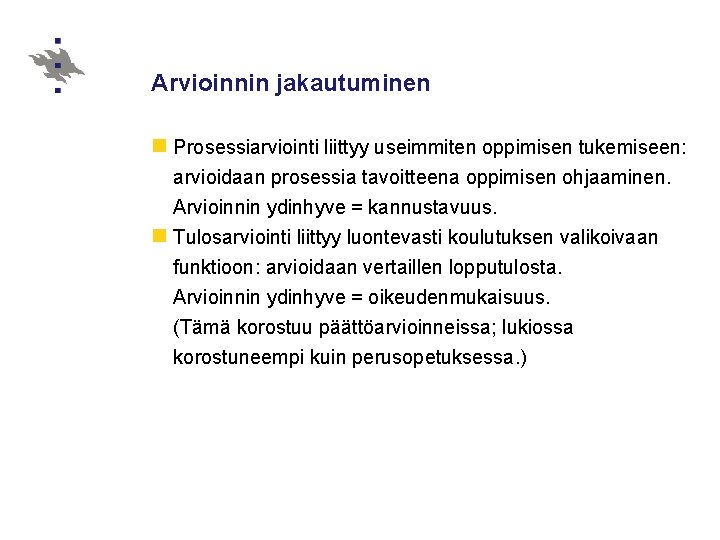 Arvioinnin jakautuminen

Prosessiarviointi liittyy useimmiten oppimisen tukemiseen: arvioidaan prosessia tavoitteena oppimisen ohjaaminen. Arvioinnin ydinhyve = kannustavuus.

Tulosarviointi liittyy luontevasti koulutuksen valikoivaan funktioon: arvioidaan vertaillen lopputulosta. Arvioinnin ydinhyve = oikeudenmukaisuus. (Tämä korostuu päättöarvioinneissa; lukiossa korostuneempi kuin perusopetuksessa.)